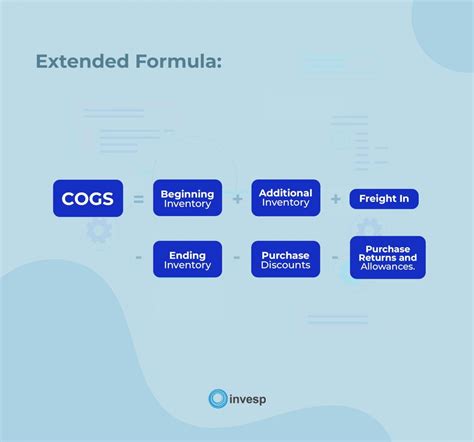 Extended Formula:

COGS = Beginning Inventory + Additional Inventory + Freight In

- Ending Inventory - Purchase Discounts - Purchase Returns and Allowances.

invesp